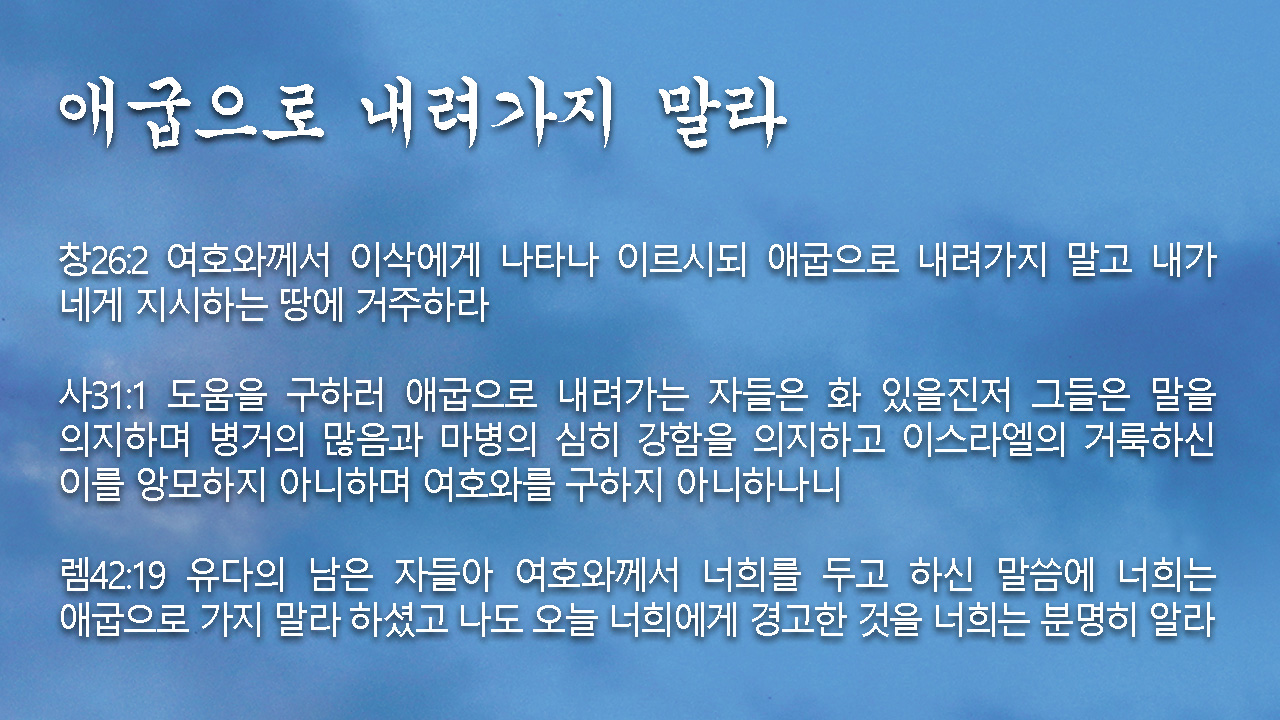 애굽으로 내려가지 말라

창26:2 여호와께서 이삭에게 나타나 이르시되 애굽으로 내려가지 말고 내가 네게 지시하는 땅에 거주하라

사31:1 도움을 구하러 애굽으로 내려가는 자들은 화 있을진저 그들은 말을 의지하며 병거의 많음과 마병의 심히 강함을 의지하고 이스라엘의 거룩하신 이를 앙모하지 아니하며 여호와를 구하지 아니하나니

렘42:19 유다의 남은 자들아 여호와께서 너희를 두고 하신 말씀에 너희는 애굽으로 가지 말라 하셨고 나도 오늘 너희에게 경고한 것을 너희는 분명히 알라